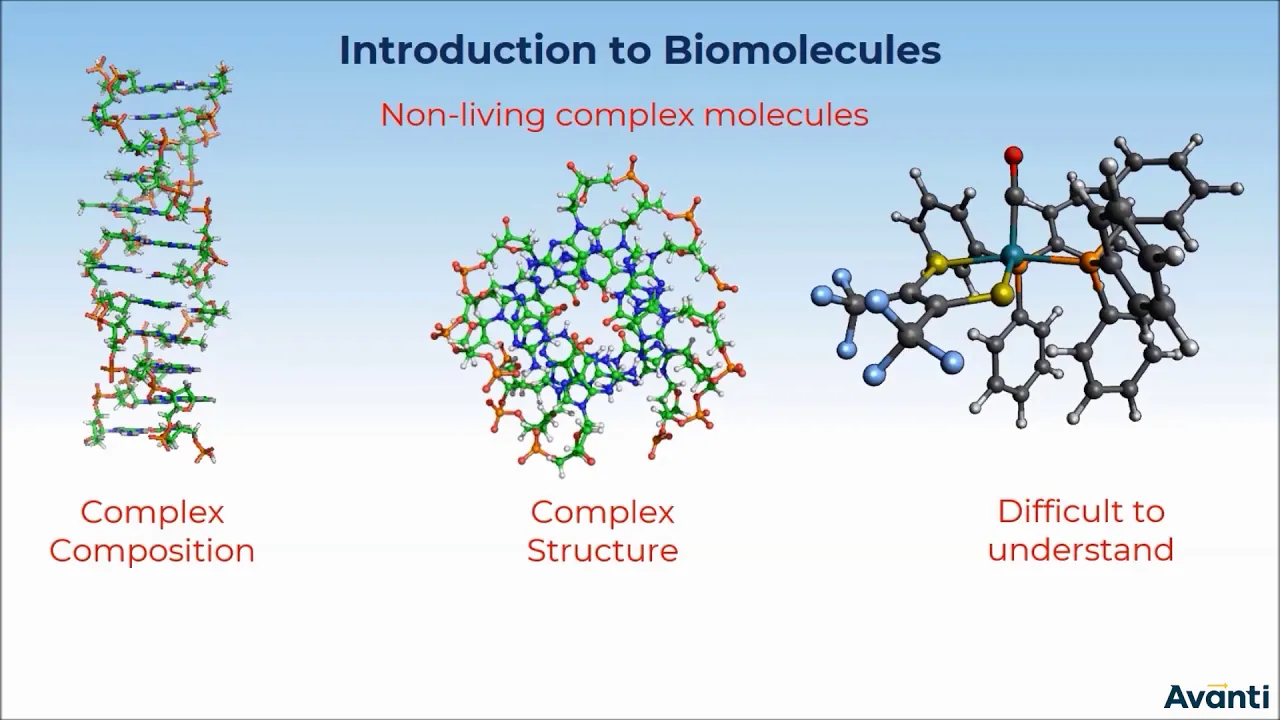 Introduction to Biomolecules

Non-living complex molecules

Complex Composition

Complex Structure

Difficult to understand

Avanti